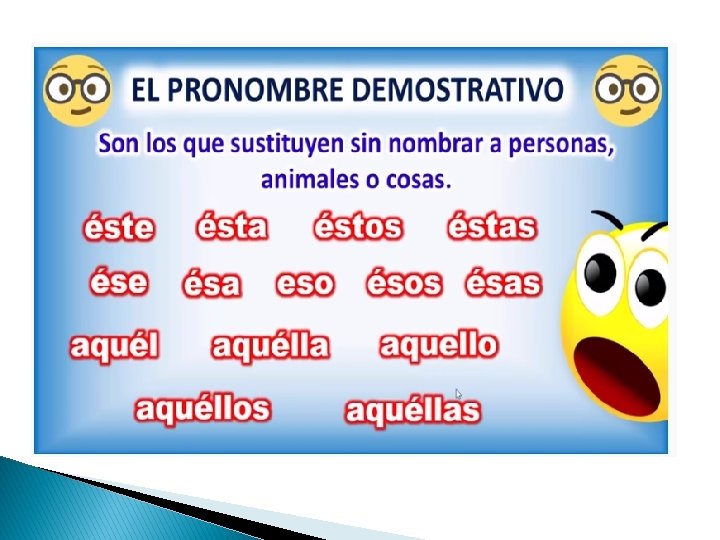 EL PRONOMBRE DEMOSTRATIVO

Son los que sustituyen sin nombrar a personas, animales o cosas.

éste ésta éstos éstas

ése ésa eso ésos ésas

aquél aquélla aquello

aquéllos aquéllas